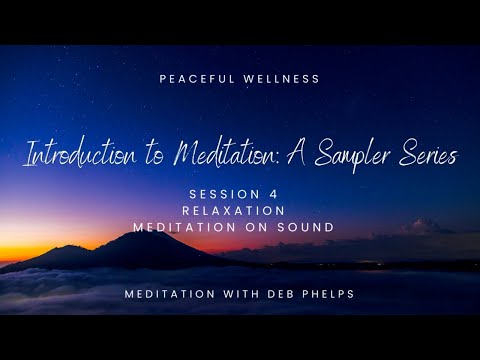 PEACEFUL WELLNESS

Introduction to Meditation: A Sampler Series

SESSION 4
RELAXATION
MEDITATION ON SOUND

MEDITATION WITH DEB PHELPS